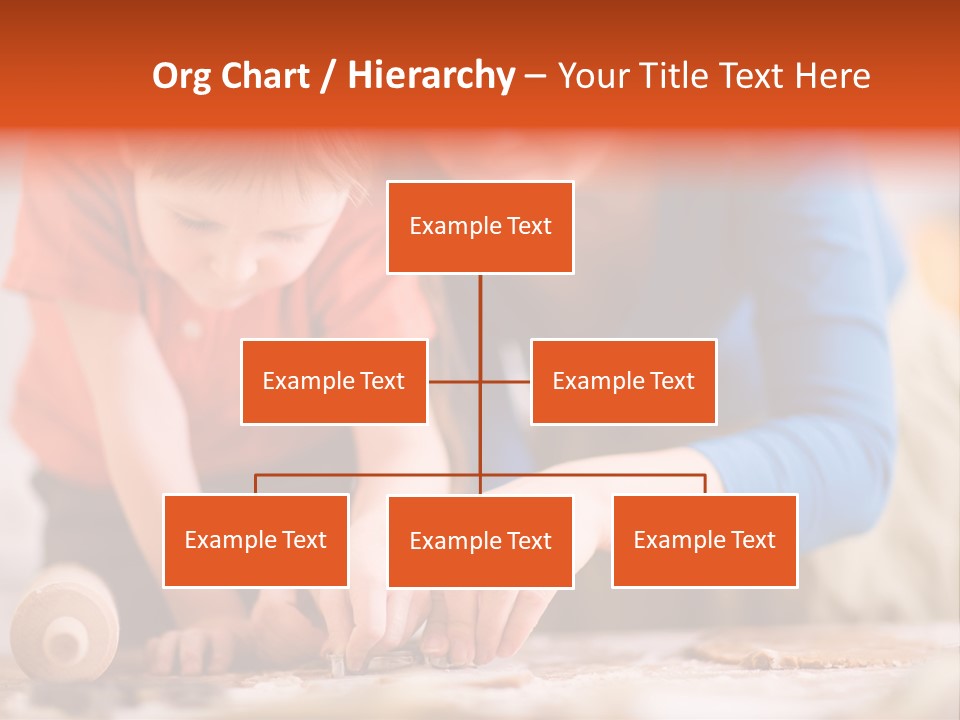 Org Chart / Hierarchy – Your Title Text Here

Example Text

Example Text

Example Text

Example Text

Example Text

Example Text